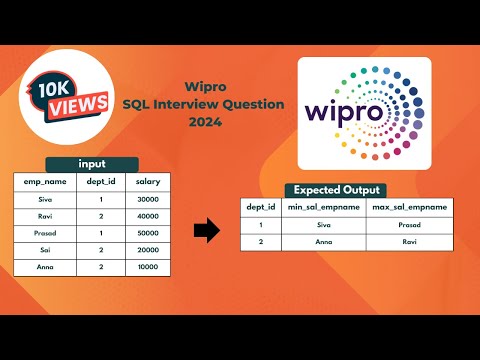 10K VIEWS

Wipro
SQL Interview Question
2024

wipro

input

| emp_name | dept_id | salary |
|---|---|---|
| Siva | 1 | 30000 |
| Ravi | 2 | 40000 |
| Prasad | 1 | 50000 |
| Sai | 2 | 20000 |
| Anna | 2 | 10000 |

Expected Output

| dept_id | min_sal_empname | max_sal_empname |
|---|---|---|
| 1 | Siva | Prasad |
| 2 | Anna | Ravi |